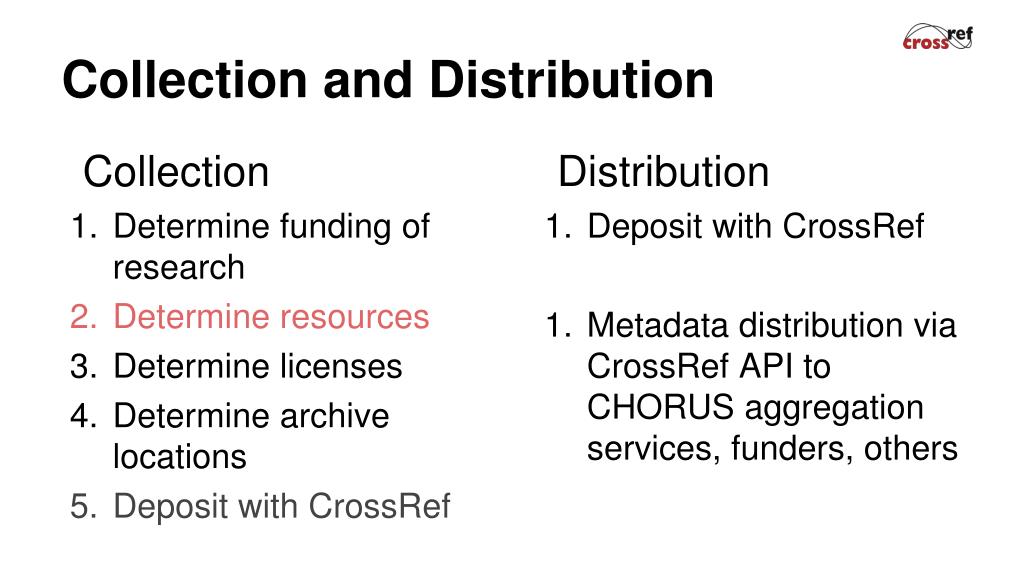 crossref

Collection and Distribution

Collection

1. Determine funding of research
2. Determine resources
3. Determine licenses
4. Determine archive locations
5. Deposit with CrossRef

Distribution

1. Deposit with CrossRef

1. Metadata distribution via CrossRef API to CHORUS aggregation services, funders, others